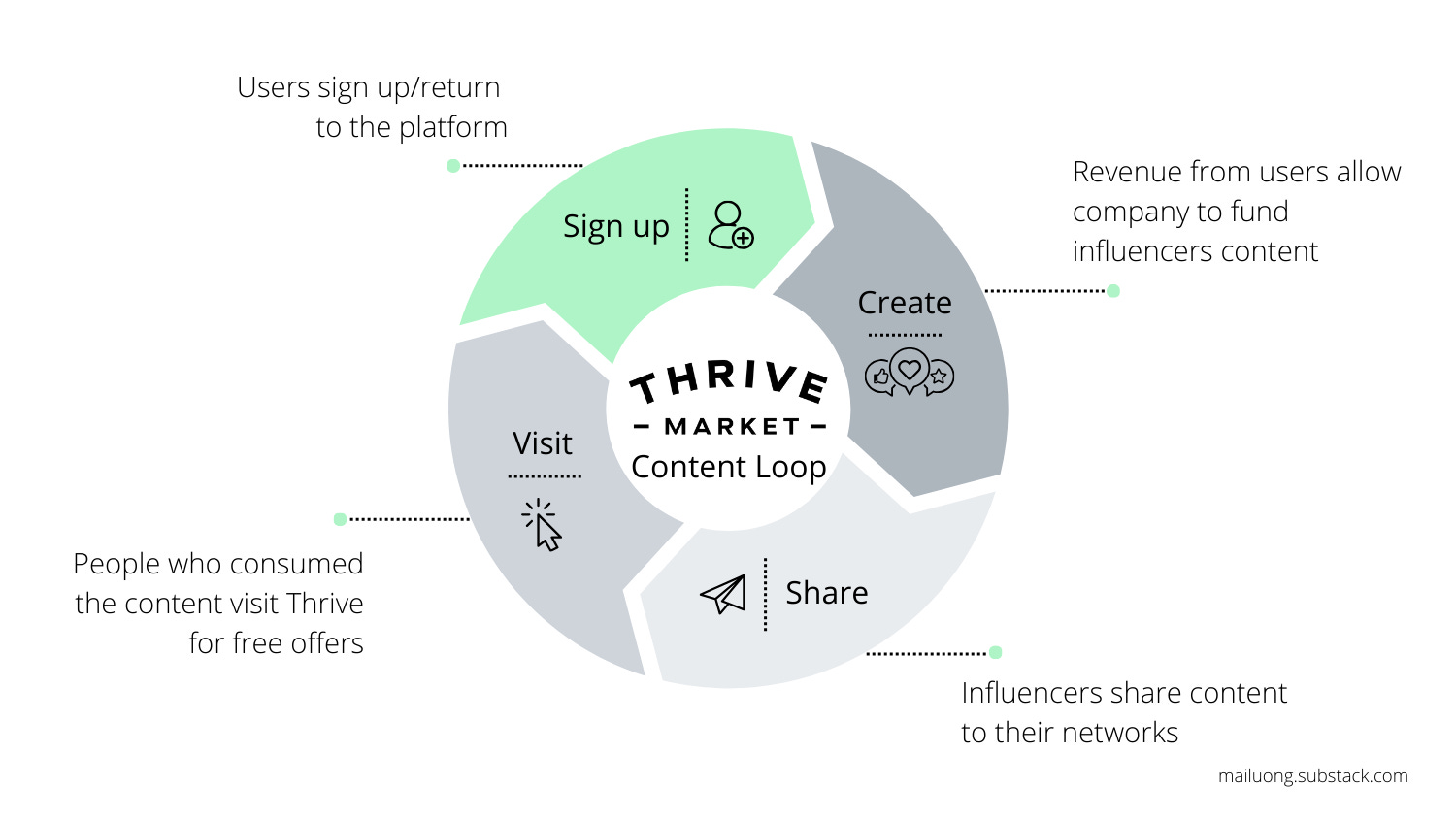 Users sign up/return to the platform

Sign up

Revenue from users allow company to fund influencers content

Create

THRIVE
– MARKET –
Content Loop

Visit

People who consumed the content visit Thrive for free offers

Share

Influencers share content to their networks

mailuong.substack.com